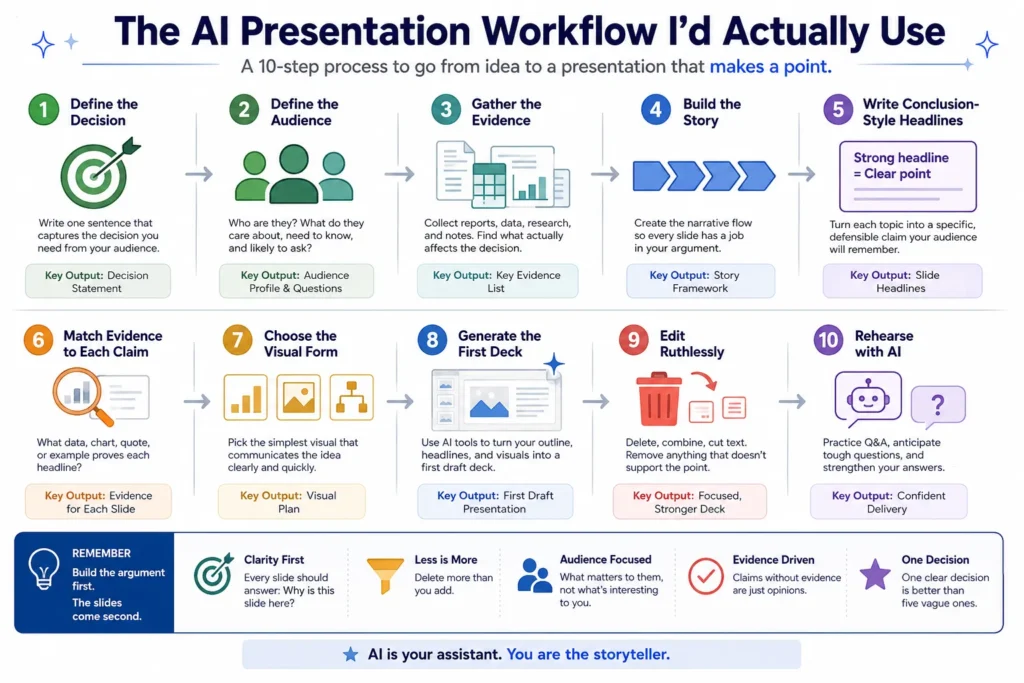 The AI Presentation Workflow I'd Actually Use

A 10-step process to go from idea to a presentation that makes a point.

1 Define the Decision

Write one sentence that captures the decision you need from your audience.

Key Output: Decision Statement

2 Define the Audience

Who are they? What do they care about, need to know, and likely to ask?

Key Output: Audience Profile & Questions

3 Gather the Evidence

Collect reports, data, research, and notes. Find what actually affects the decision.

Key Output: Key Evidence List

4 Build the Story

Create the narrative flow so every slide has a job in your argument.

Key Output: Story Framework

5 Write Conclusion-Style Headlines

Strong headline = Clear point

Turn each topic into a specific, defensible claim your audience will remember.

Key Output: Slide Headlines

6 Match Evidence to Each Claim

What data, chart, quote, or example proves each headline?

Key Output: Evidence for Each Slide

7 Choose the Visual Form

Pick the simplest visual that communicates the idea clearly and quickly.

Key Output: Visual Plan

8 Generate the First Deck

Use AI tools to turn your outline, headlines, and visuals into a first draft deck.

Key Output: First Draft Presentation

9 Edit Ruthlessly

Delete, combine, cut text. Remove anything that doesn't support the point.

Key Output: Focused, Stronger Deck

10 Rehearse with AI

?

Practice Q&A, anticipate tough questions, and strengthen your answers.

Key Output: Confident Delivery

REMEMBER
Build the argument first.
The slides come second.

Clarity First
Every slide should answer: Why is this slide here?

Less is More
Delete more than you add.

Audience Focused
What matters to them, not what's interesting to you.

Evidence Driven
Claims without evidence are just opinions.

One Decision
One clear decision is better than five vague ones.

AI is your assistant. You are the storyteller.